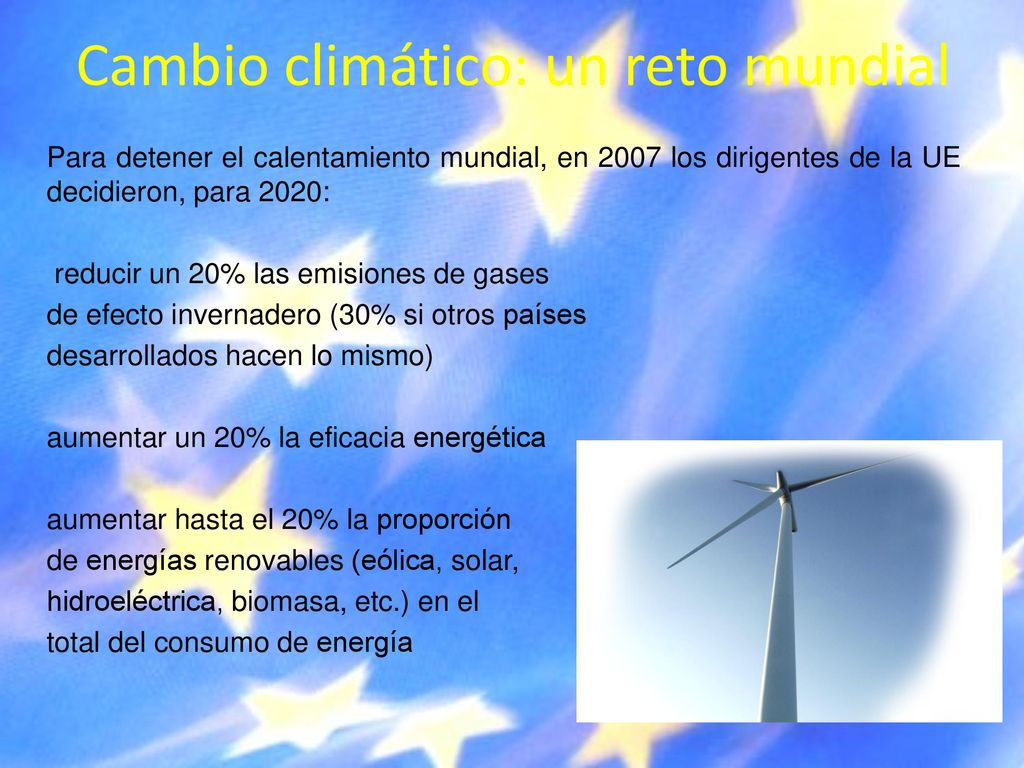 Cambio climático: un reto mundial

Para detener el calentamiento mundial, en 2007 los dirigentes de la UE decidieron, para 2020:

reducir un 20% las emisiones de gases de efecto invernadero (30% si otros países desarrollados hacen lo mismo)

aumentar un 20% la eficacia energética

aumentar hasta el 20% la proporción de energías renovables (eólica, solar, hidroeléctrica, biomasa, etc.) en el total del consumo de energía